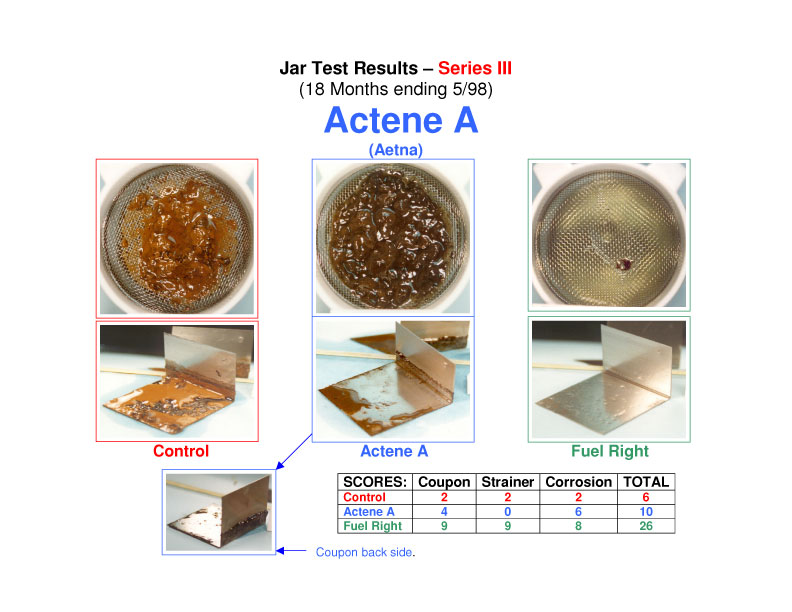 Jar Test Results – Series III
(18 Months ending 5/98)

Actene A
(Aetna)

Control

Actene A

Fuel Right

| SCORES: | Coupon | Strainer | Corrosion | TOTAL |
|---|---|---|---|---|
| Control | 2 | 2 | 2 | 6 |
| Actene A | 4 | 0 | 6 | 10 |
| Fuel Right | 9 | 9 | 8 | 26 |

Coupon back side.